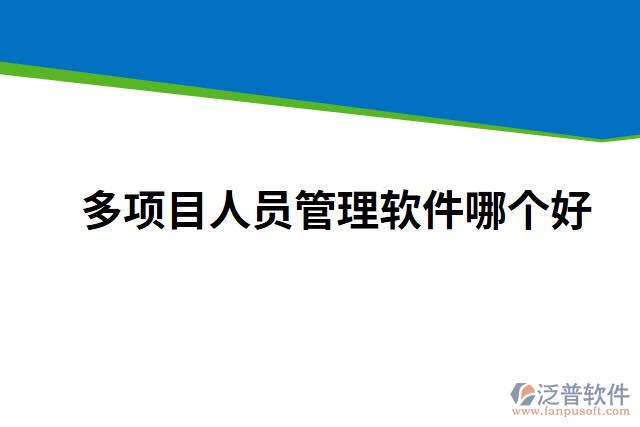 多项目人员管理软件哪个好

泛普软件
www.fanpusoft.com